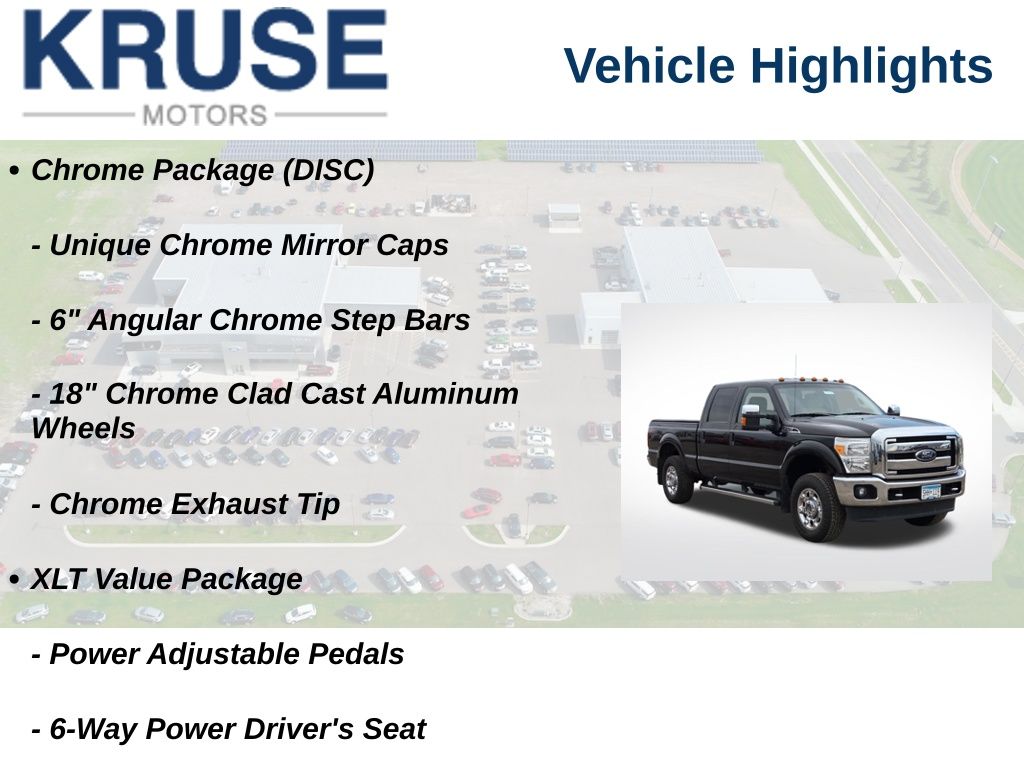 KRUSE
MOTORS

Vehicle Highlights

• Chrome Package (DISC)

- Unique Chrome Mirror Caps

- 6" Angular Chrome Step Bars

- 18" Chrome Clad Cast Aluminum Wheels

- Chrome Exhaust Tip

• XLT Value Package

- Power Adjustable Pedals

- 6-Way Power Driver's Seat